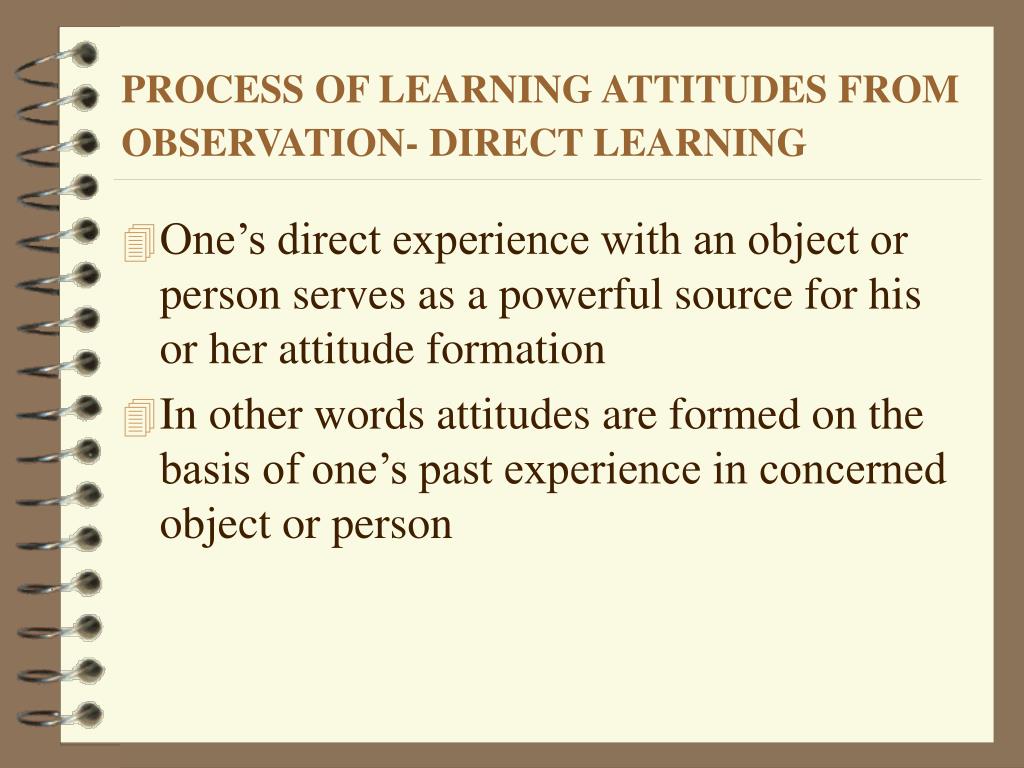 PROCESS OF LEARNING ATTITUDES FROM OBSERVATION- DIRECT LEARNING

One’s direct experience with an object or person serves as a powerful source for his or her attitude formation

In other words attitudes are formed on the basis of one’s past experience in concerned object or person